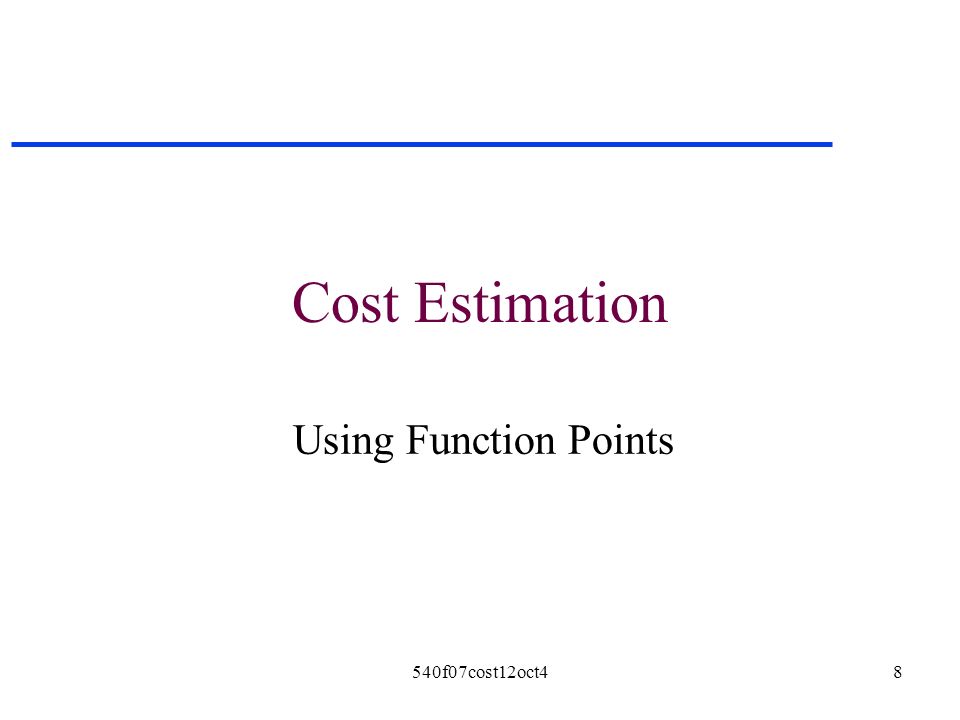 Cost Estimation

Using Function Points

540f07cost12oct4

8